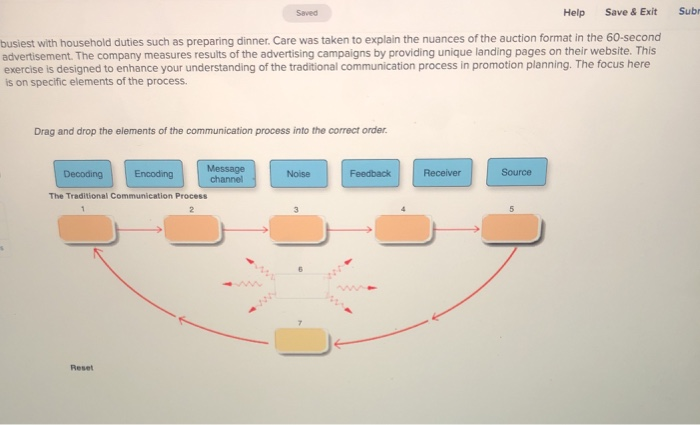 Saved

Help Save & Exit Subr

busiest with household duties such as preparing dinner. Care was taken to explain the nuances of the auction format in the 60-second advertisement. The company measures results of the advertising campaigns by providing unique landing pages on their website. This exercise is designed to enhance your understanding of the traditional communication process in promotion planning. The focus here is on specific elements of the process.

Drag and drop the elements of the communication process into the correct order.

Decoding Encoding Message channel Noise Feedback Receiver Source

The Traditional Communication Process

1 2 3 4 5

6

7

Reset